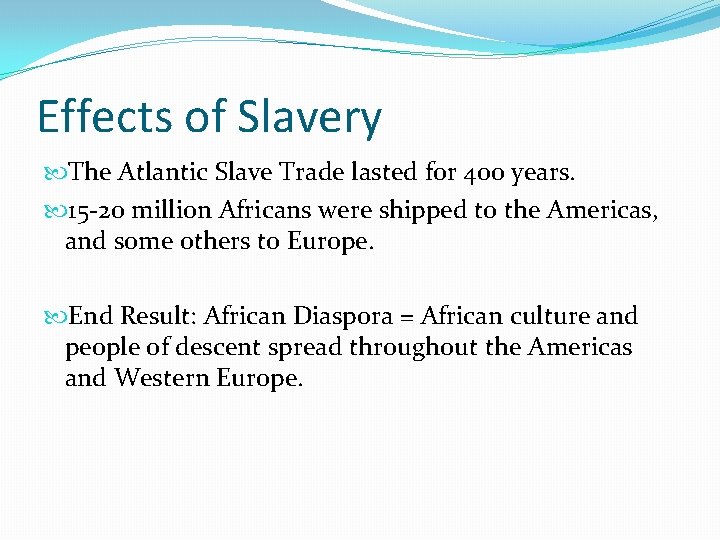 Effects of Slavery

The Atlantic Slave Trade lasted for 400 years.

15-20 million Africans were shipped to the Americas, and some others to Europe.

End Result: African Diaspora = African culture and people of descent spread throughout the Americas and Western Europe.